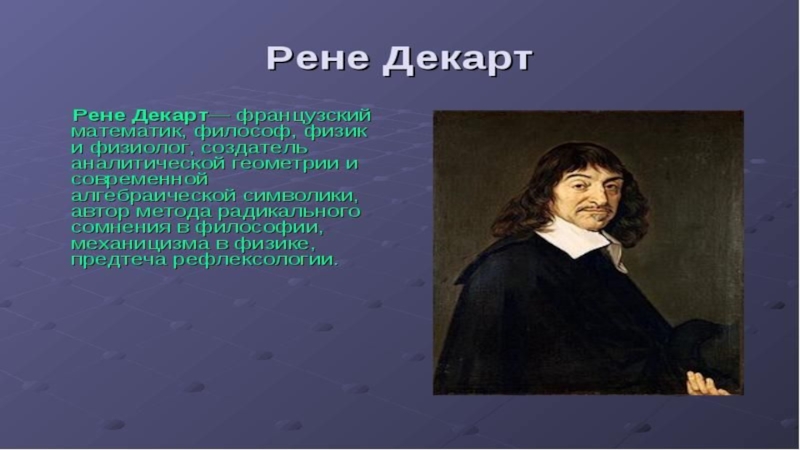 Рене Декарт

Рене Декарт— французский математик, философ, физик и физиолог, создатель аналитической геометрии и современной алгебраической символики, автор метода радикального сомнения в философии, механицизма в физике, предтеча рефлексологии.